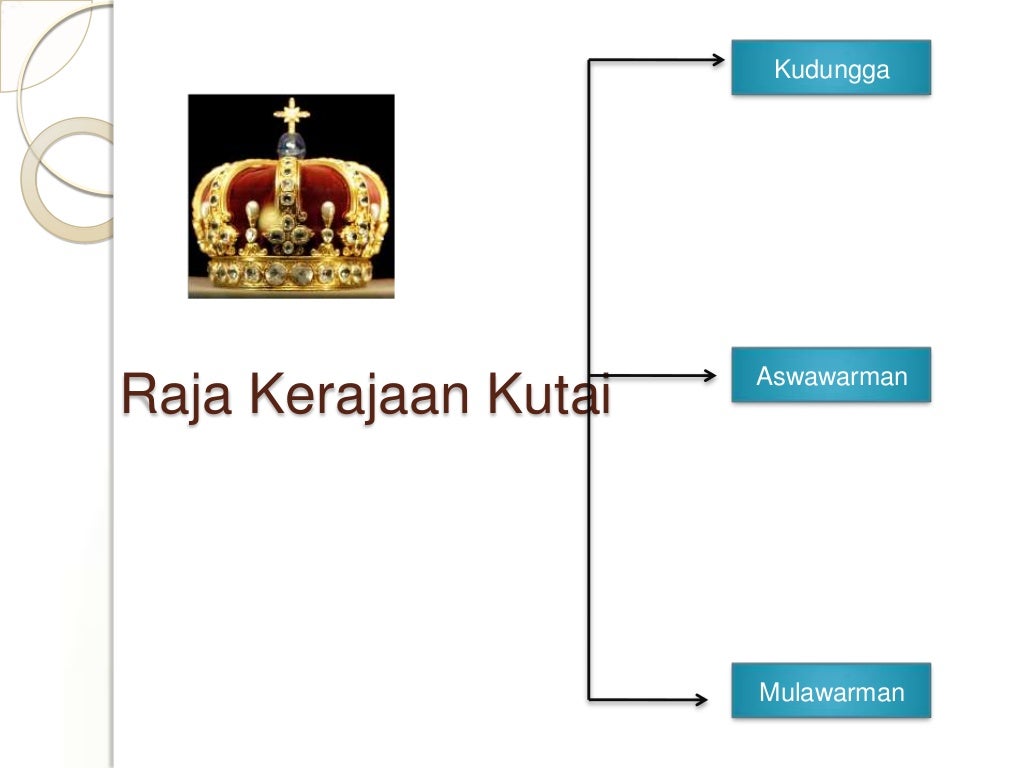 Raja Kerajaan Kutai

Kudungga

Aswawarman

Mulawarman